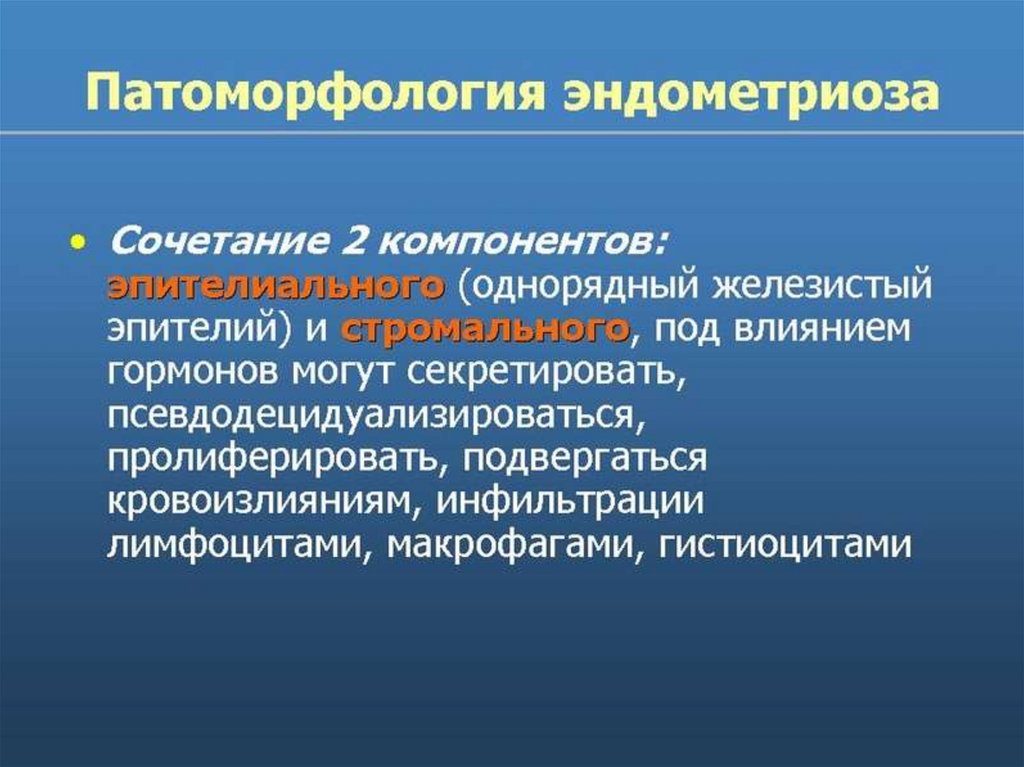 Патоморфология эндометриоза

• Сочетание 2 компонентов: эпителиального (однорядный железистый эпителий) и стромального, под влиянием гормонов могут секретировать, псевдодецидуализироваться, пролиферировать, подвергаться кровоизлияниям, инфильтрации лимфоцитами, макрофагами, гистиоцитами